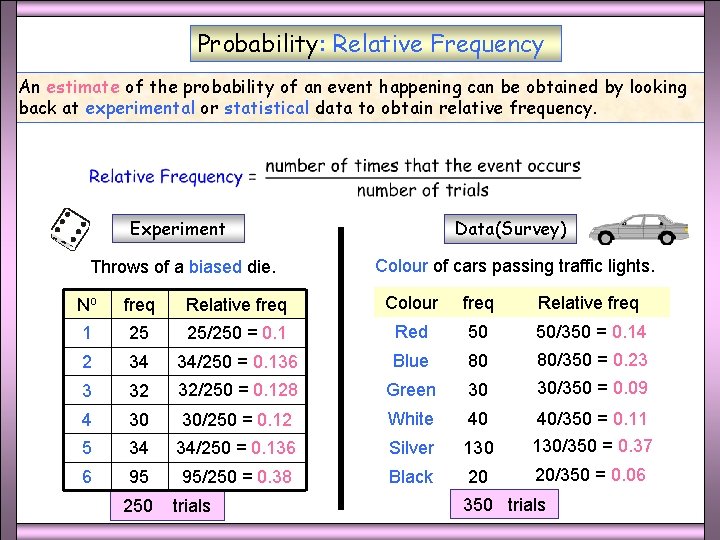 Probability: Relative Frequency

An estimate of the probability of an event happening can be obtained by looking back at experimental or statistical data to obtain relative frequency.

Relative Frequency = $\frac{\text{number of times that the event occurs}}{\text{number of trials}}$

Experiment

Throws of a biased die.

| Nº | freq | Relative freq |
|---|---|---|
| 1 | 25 | 25/250 = 0.1 |
| 2 | 34 | 34/250 = 0.136 |
| 3 | 32 | 32/250 = 0.128 |
| 4 | 30 | 30/250 = 0.12 |
| 5 | 34 | 34/250 = 0.136 |
| 6 | 95 | 95/250 = 0.38 |

250 trials

Data(Survey)

Colour of cars passing traffic lights.

| Colour | freq | Relative freq |
|---|---|---|
| Red | 50 | 50/350 = 0.14 |
| Blue | 80 | 80/350 = 0.23 |
| Green | 30 | 30/350 = 0.09 |
| White | 40 | 40/350 = 0.11 |
| Silver | 130 | 130/350 = 0.37 |
| Black | 20 | 20/350 = 0.06 |

350 trials